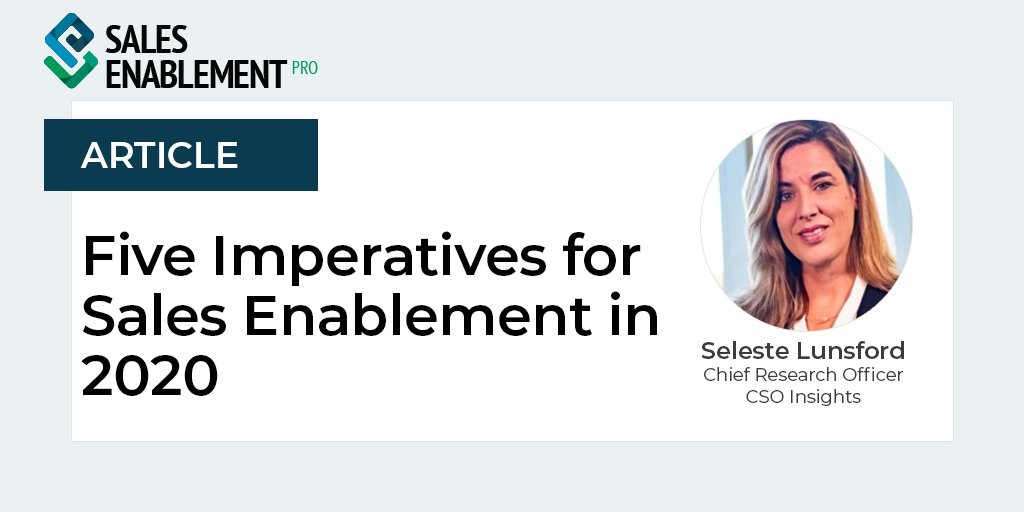 SALES ENABLEMENT PRO

ARTICLE

Five Imperatives for Sales Enablement in 2020

Seleste Lunsford
Chief Research Officer
CSO Insights